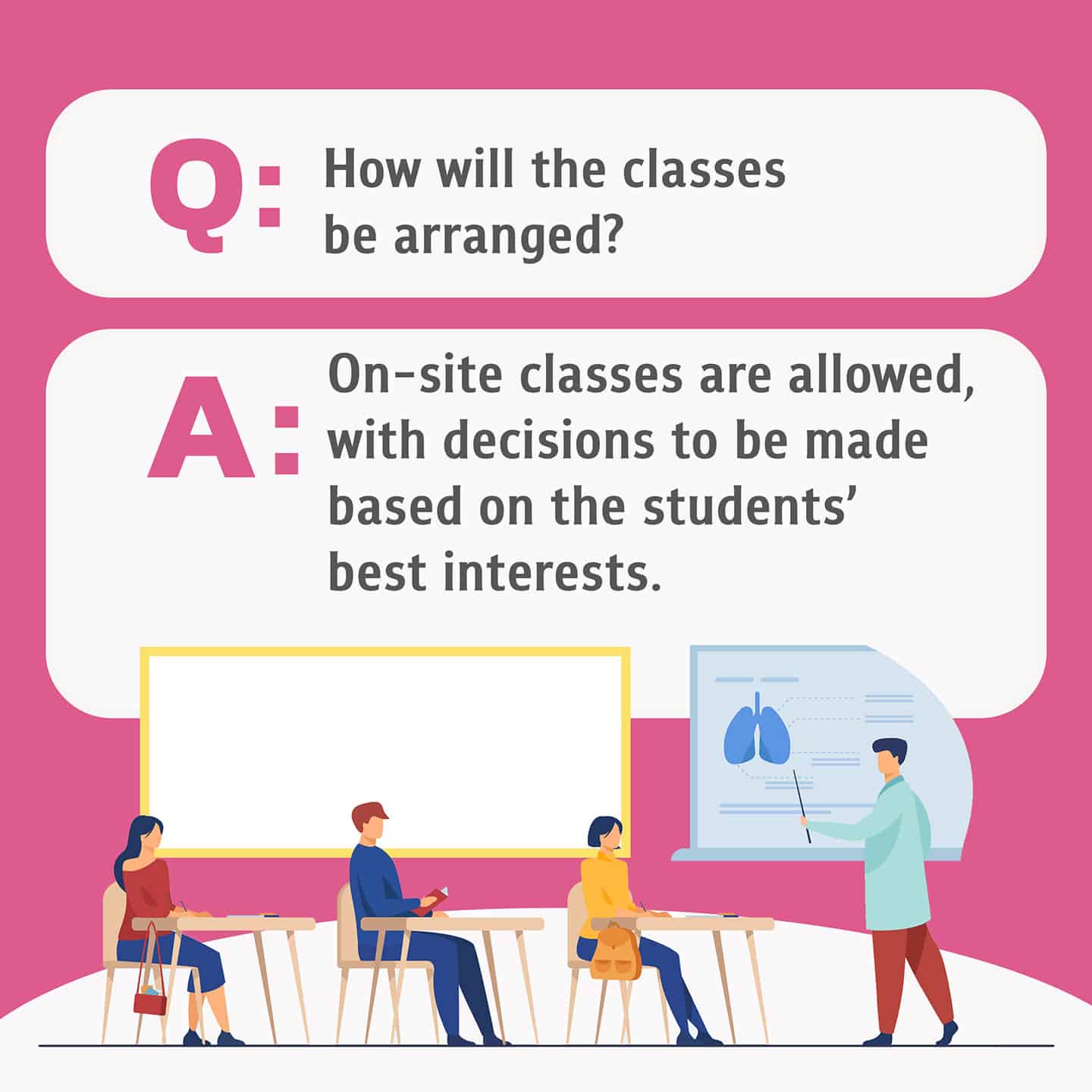 Q: How will the classes be arranged?

A: On-site classes are allowed, with decisions to be made based on the students' best interests.